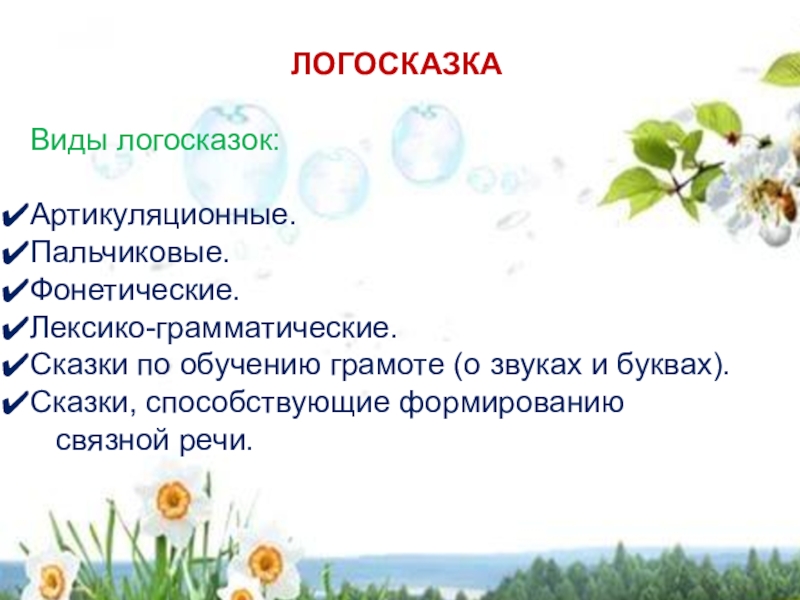 ЛОГОСКАЗКА

Виды логосказок:

✔Артикуляционные.
✔Пальчиковые.
✔Фонетические.
✔Лексико-грамматические.
✔Сказки по обучению грамоте (о звуках и буквах).
✔Сказки, способствующие формированию связной речи.